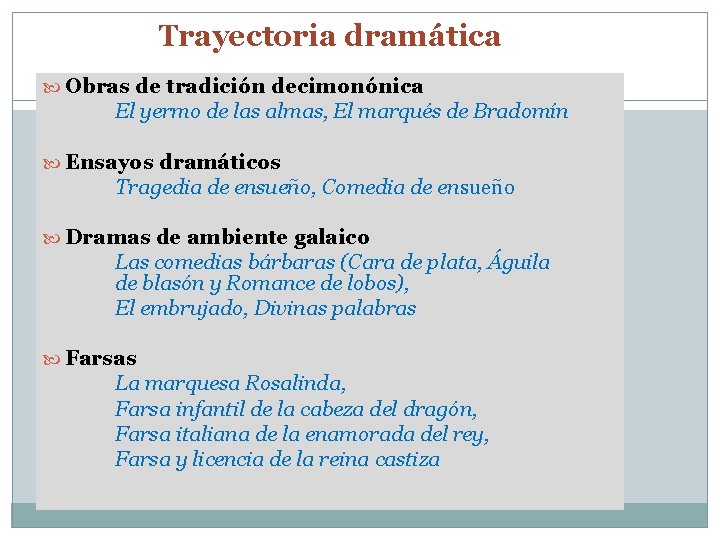 Trayectoria dramática

Obras de tradición decimonónica
El yermo de las almas, El marqués de Bradomín

Ensayos dramáticos
Tragedia de ensueño, Comedia de ensueño

Dramas de ambiente galaico
Las comedias bárbaras (Cara de plata, Águila de blasón y Romance de lobos),
El embrujado, Divinas palabras

Farsas
La marquesa Rosalinda,
Farsa infantil de la cabeza del dragón,
Farsa italiana de la enamorada del rey,
Farsa y licencia de la reina castiza